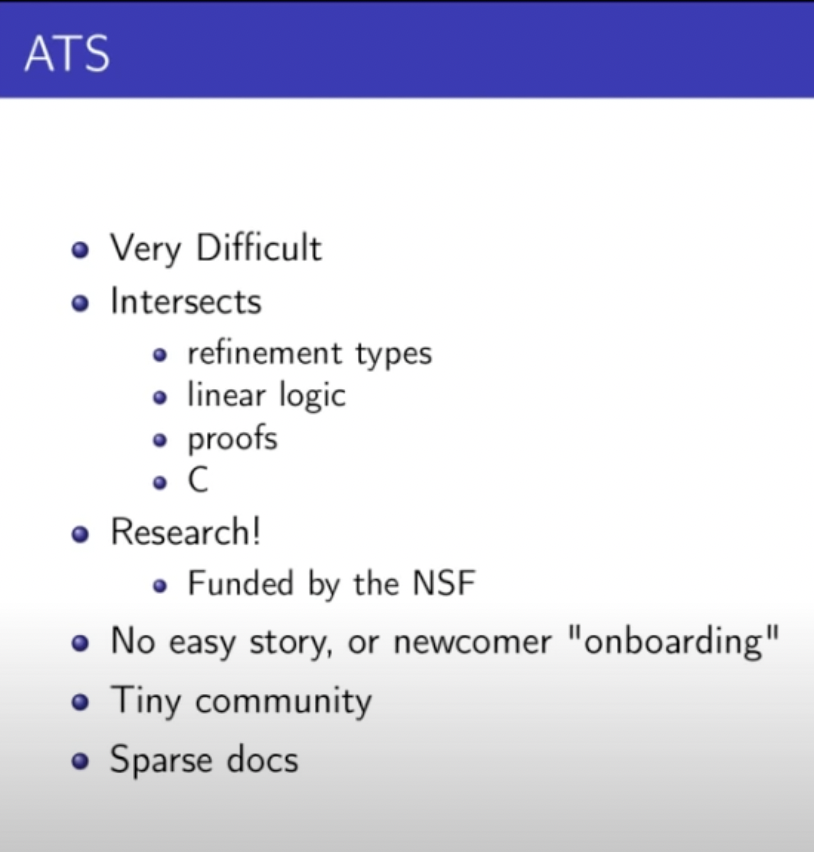 ATS

- Very Difficult
- Intersects
  - refinement types
  - linear logic
  - proofs
  - C
- Research!
  - Funded by the NSF
- No easy story, or newcomer "onboarding"
- Tiny community
- Sparse docs